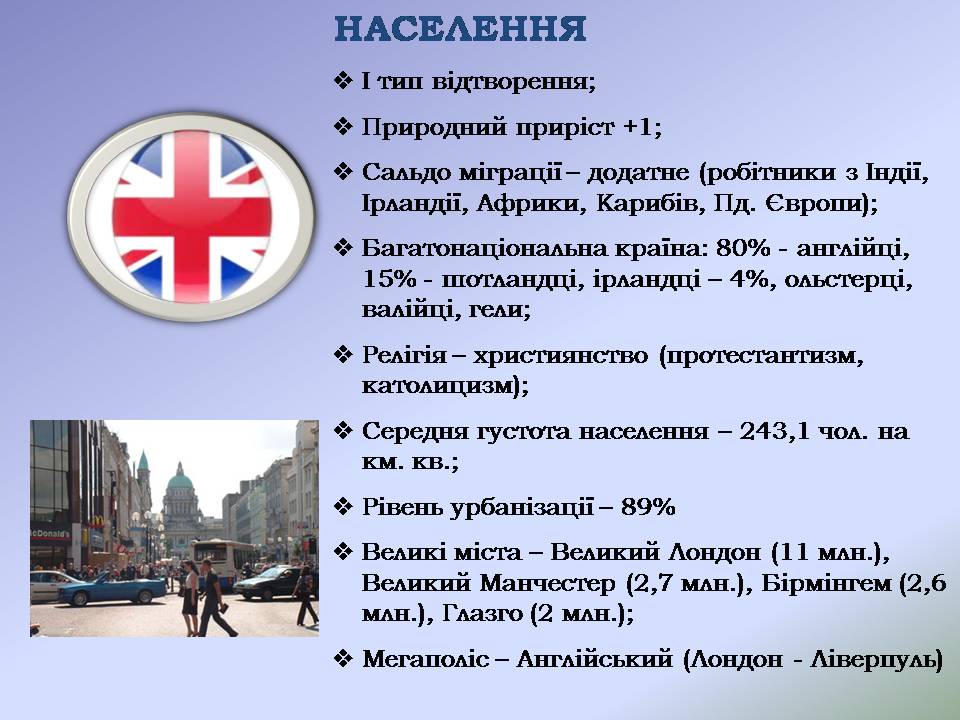 НАСЕЛЕННЯ

❖ І тип відтворення;

❖ Природний приріст +1;

❖ Сальдо міграції – додатне (робітники з Індії, Ірландії, Африки, Карибів, Пд. Європи);

❖ Багатонаціональна країна: 80% - англійці, 15% - шотландці, ірландці – 4%, ольстерці, валійці, гели;

❖ Релігія – християнство (протестантизм, католицизм);

❖ Середня густота населення – 243,1 чол. на км. кв.;

❖ Рівень урбанізації – 89%

❖ Великі міста – Великий Лондон (11 млн.), Великий Манчестер (2,7 млн.), Бірмінгем (2,6 млн.), Глазго (2 млн.);

❖ Мегаполіс – Англійський (Лондон - Ліверпуль)

McDonald's